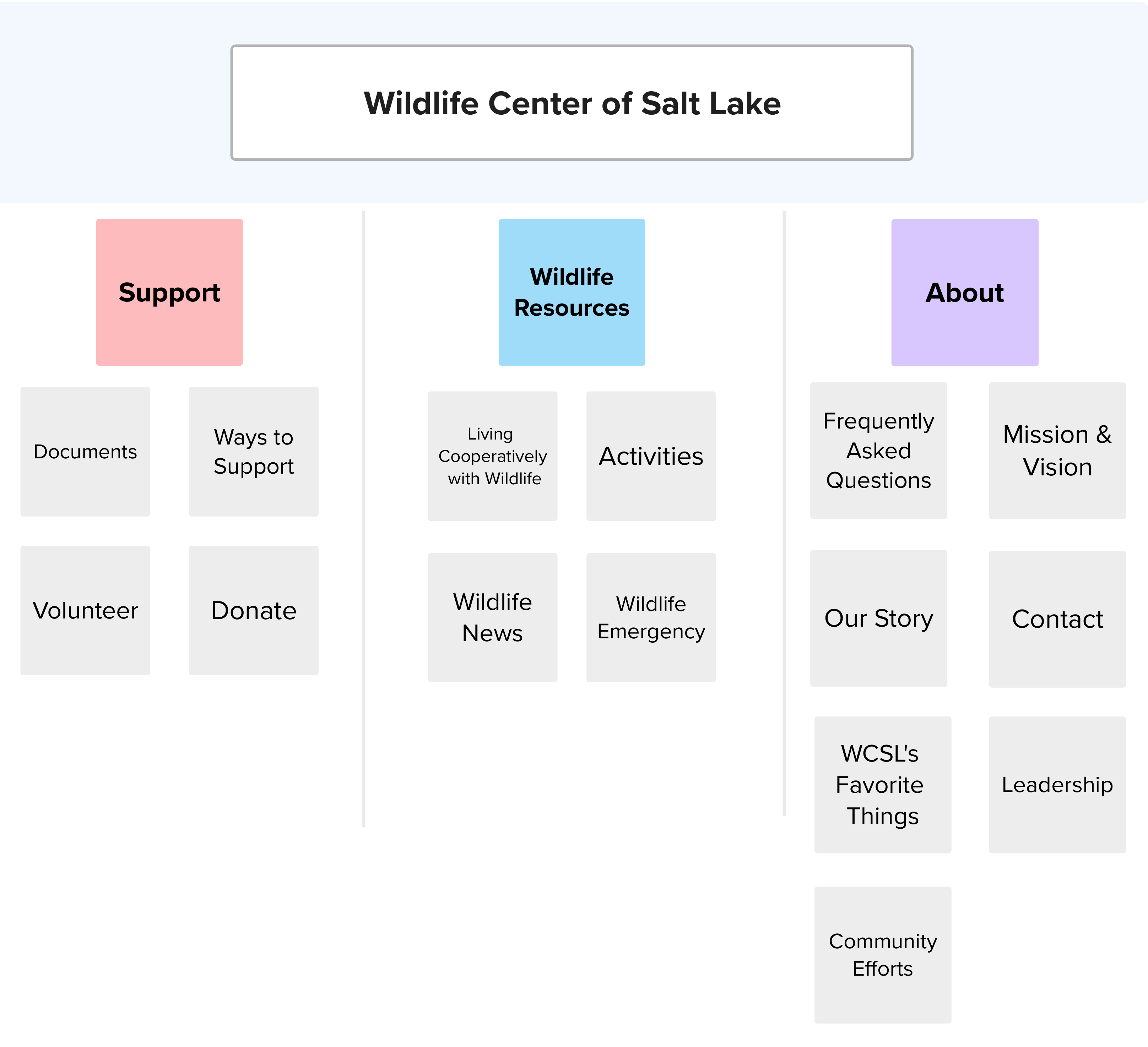 Wildlife Center of Salt Lake

Support

Documents

Ways to Support

Volunteer

Donate

Wildlife Resources

Living Cooperatively with Wildlife

Activities

Wildlife News

Wildlife Emergency

About

Frequently Asked Questions

Mission & Vision

Our Story

Contact

WCSL's Favorite Things

Leadership

Community Efforts